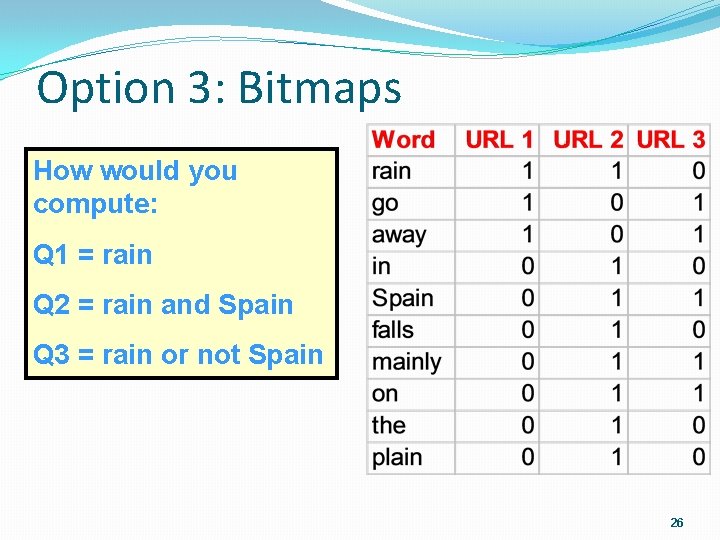 Option 3: Bitmaps

How would you compute:

Q1 = rain

Q2 = rain and Spain

Q3 = rain or not Spain

| Word | URL 1 | URL 2 | URL 3 |
|---|---|---|---|
| rain | 1 | 1 | 0 |
| go | 1 | 0 | 1 |
| away | 1 | 0 | 1 |
| in | 0 | 1 | 0 |
| Spain | 0 | 1 | 1 |
| falls | 0 | 1 | 0 |
| mainly | 0 | 1 | 1 |
| on | 0 | 1 | 1 |
| the | 0 | 1 | 0 |
| plain | 0 | 1 | 0 |

26